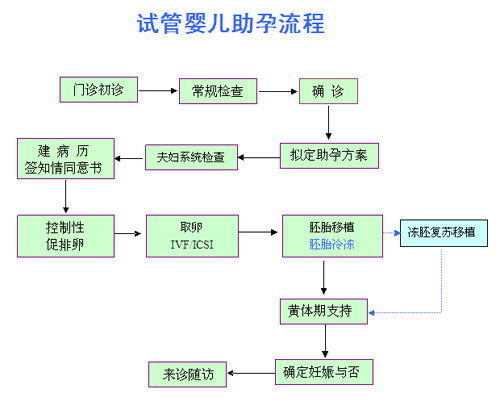 试管婴儿助孕流程

门诊初诊

常规检查

确 诊

拟定助孕方案

夫妇系统检查

建 病 历
签知情同意书

控制性
促排卵

取卵
IVF/ICSI

胚胎移植
胚胎冷冻

冻胚复苏移植

黄体期支持

确定妊娠与否

来诊随访